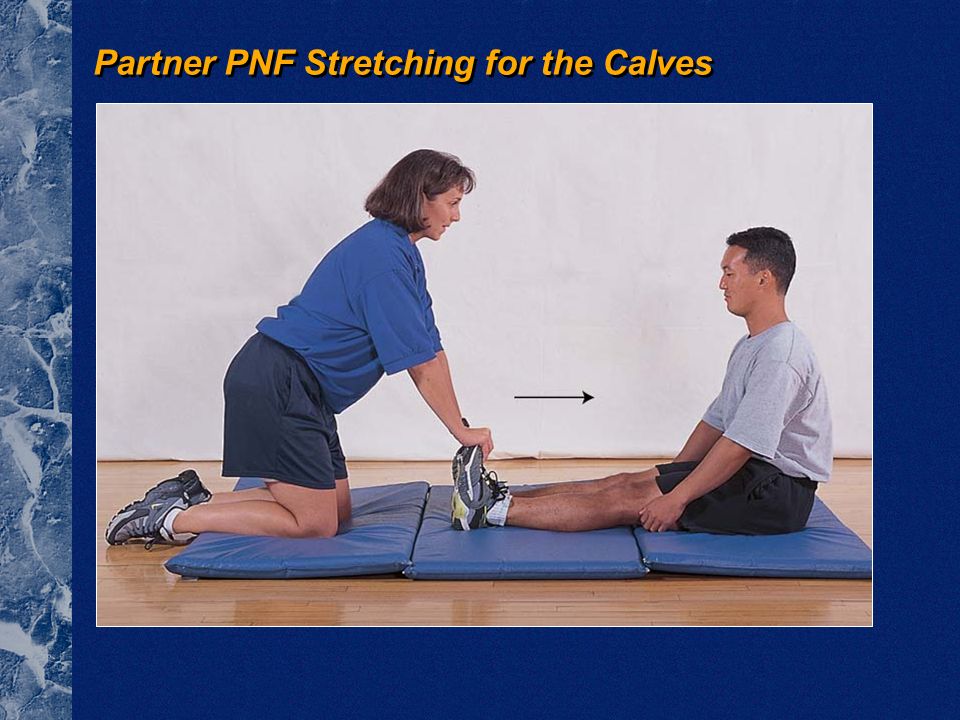 Partner PNF Stretching for the Calves